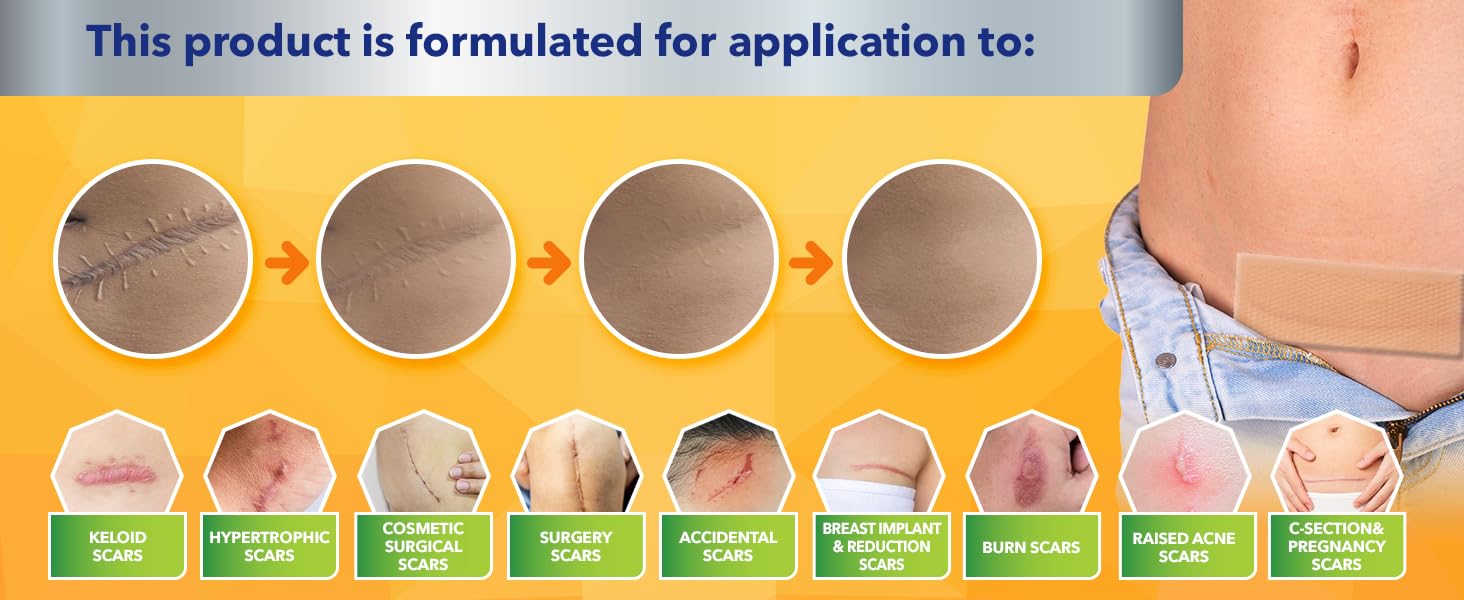 This product is formulated for application to:

KELOID SCARS

HYPERTROPHIC SCARS

COSMETIC SURGICAL SCARS

SURGERY SCARS

ACCIDENTAL SCARS

BREAST IMPLANT & REDUCTION SCARS

BURN SCARS

RAISED ACNE SCARS

C-SECTION& PREGNANCY SCARS